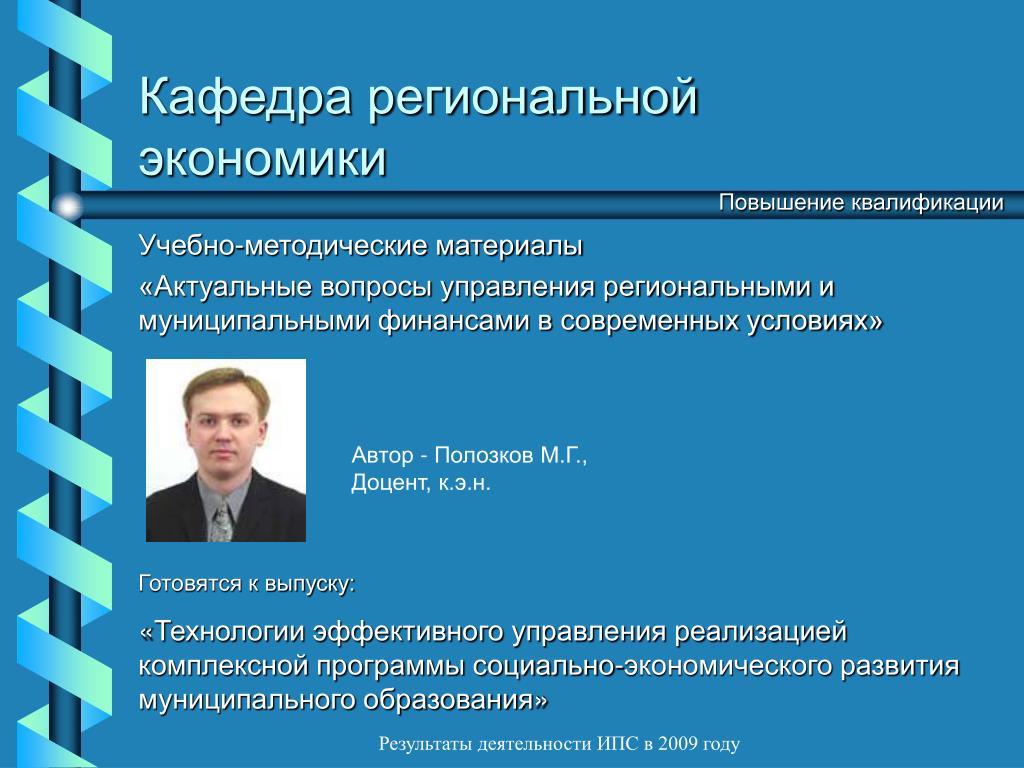 Кафедра региональной экономики

Повышение квалификации

Учебно-методические материалы

«Актуальные вопросы управления региональными и муниципальными финансами в современных условиях»

Автор - Полозков М.Г., Доцент, к.э.н.

Готовятся к выпуску:

«Технологии эффективного управления реализацией комплексной программы социально-экономического развития муниципального образования»

Результаты деятельности ИПС в 2009 году